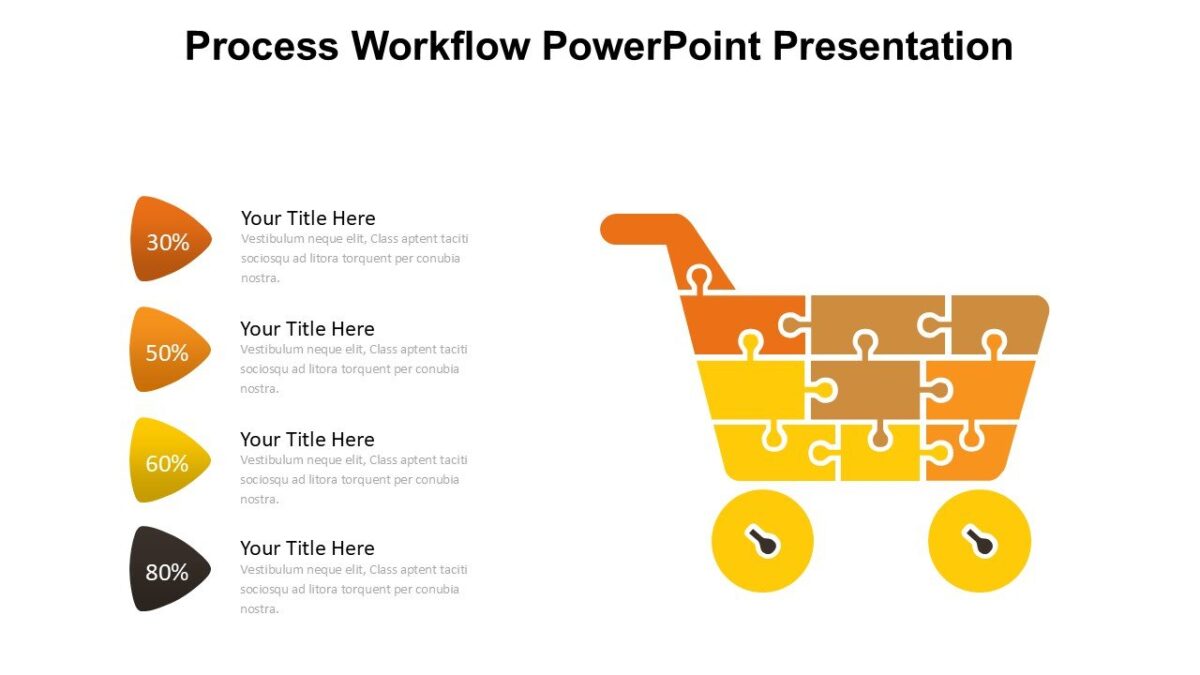 Process Workflow PowerPoint Presentation

30%

Your Title Here
Vestibulum neque elit, Class aptent taciti sociosqu ad litora torquent per conubia nostra.

50%

Your Title Here
Vestibulum neque elit, Class aptent taciti sociosqu ad litora torquent per conubia nostra.

60%

Your Title Here
Vestibulum neque elit, Class aptent taciti sociosqu ad litora torquent per conubia nostra.

80%

Your Title Here
Vestibulum neque elit, Class aptent taciti sociosqu ad litora torquent per conubia nostra.